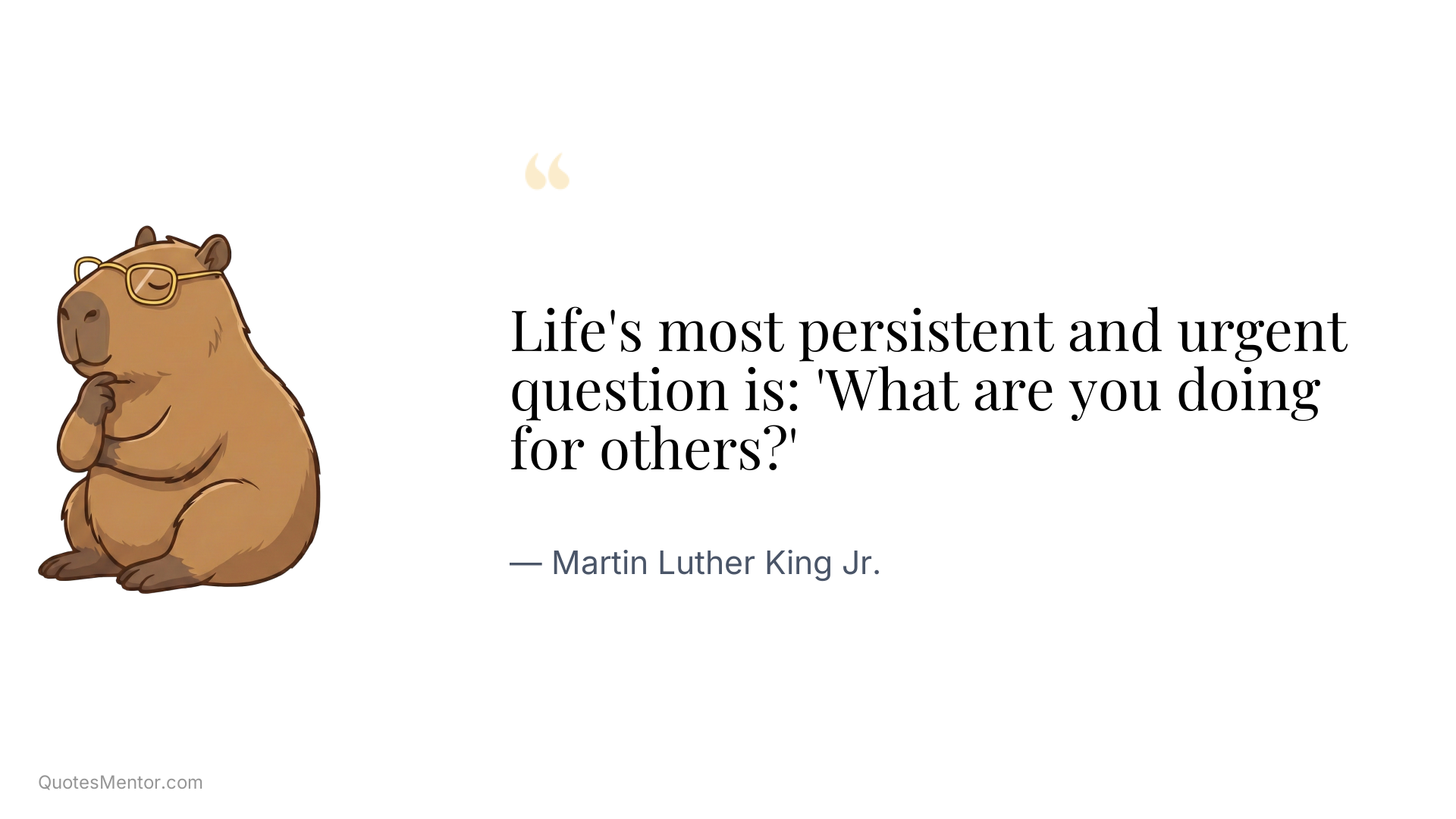 “

Life's most persistent and urgent question is: 'What are you doing for others?'

— Martin Luther King Jr.

QuotesMentor.com